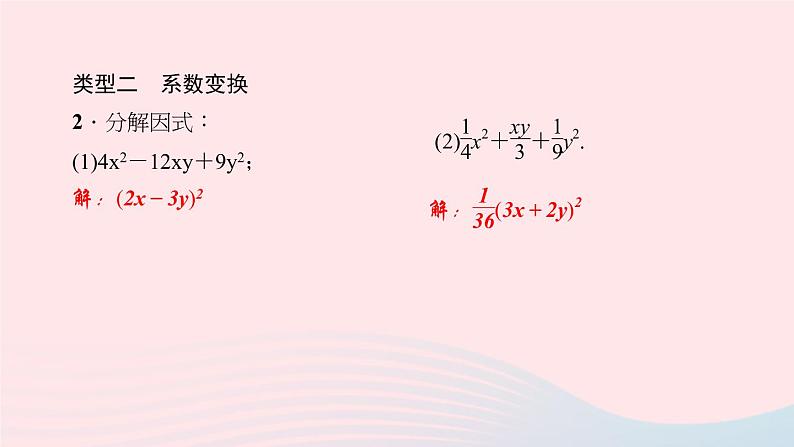 类型二　系数变换

2．分解因式：

(1)$4x^2-12xy+9y^2$；

解：$(2x-3y)^2$

(2)$\frac{1}{4}x^2+\frac{xy}{3}+\frac{1}{9}y^2$.

解：$\frac{1}{36}(3x+2y)^2$